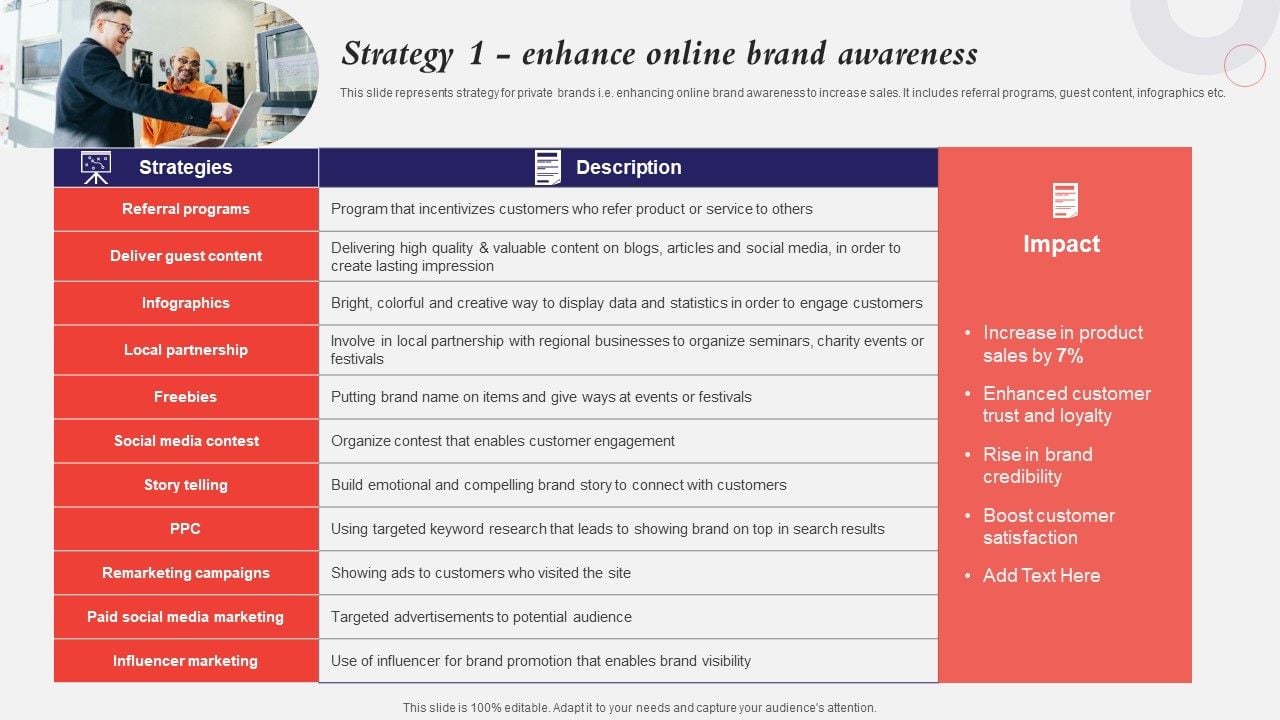 Strategy 1 – enhance online brand awareness

This slide represents strategy for private brands i.e. enhancing online brand awareness to increase sales. It includes referral programs, guest content, infographics etc.

| Strategies | Description |
|---|---|
| Referral programs | Program that incentivizes customers who refer product or service to others |
| Deliver guest content | Delivering high quality & valuable content on blogs, articles and social media, in order to create lasting impression |
| Infographics | Bright, colorful and creative way to display data and statistics in order to engage customers |
| Local partnership | Involve in local partnership with regional businesses to organize seminars, charity events or festivals |
| Freebies | Putting brand name on items and give ways at events or festivals |
| Social media contest | Organize contest that enables customer engagement |
| Story telling | Build emotional and compelling brand story to connect with customers |
| PPC | Using targeted keyword research that leads to showing brand on top in search results |
| Remarketing campaigns | Showing ads to customers who visited the site |
| Paid social media marketing | Targeted advertisements to potential audience |
| Influencer marketing | Use of influencer for brand promotion that enables brand visibility |

Impact

• Increase in product sales by 7%
• Enhanced customer trust and loyalty
• Rise in brand credibility
• Boost customer satisfaction
• Add Text Here

This slide is 100% editable. Adapt it to your needs and capture your audience's attention.